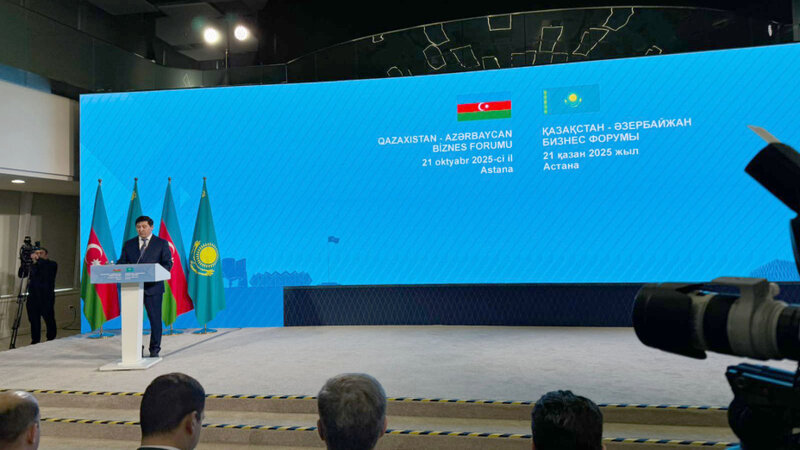 QAZAXISTAN - AZƏRBAYCAN BİZNES FORUMU
21 oktyabr 2025-ci il
Astana

ҚАЗАҚСТАН - ӘЗЕРБАЙЖАН БИЗНЕС ФОРУМЫ
21 қазан 2025 жыл
Астана